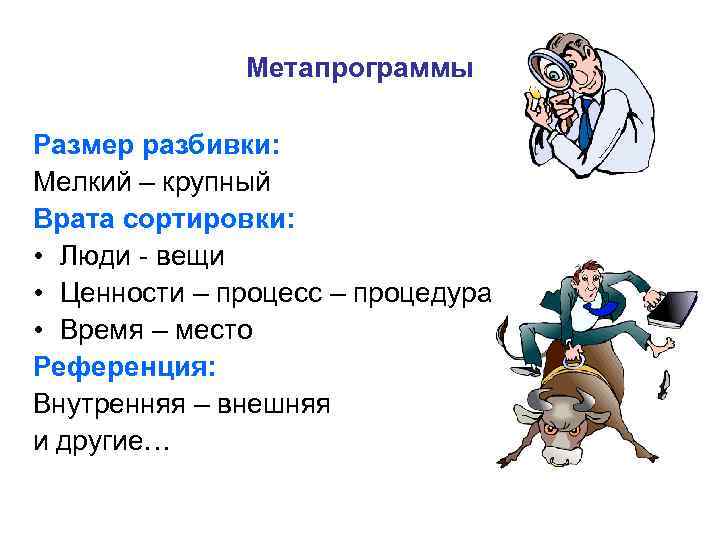 Метапрограммы

Размер разбивки:
Мелкий – крупный
Врата сортировки:
• Люди - вещи
• Ценности – процесс – процедура
• Время – место
Референция:
Внутренняя – внешняя
и другие…